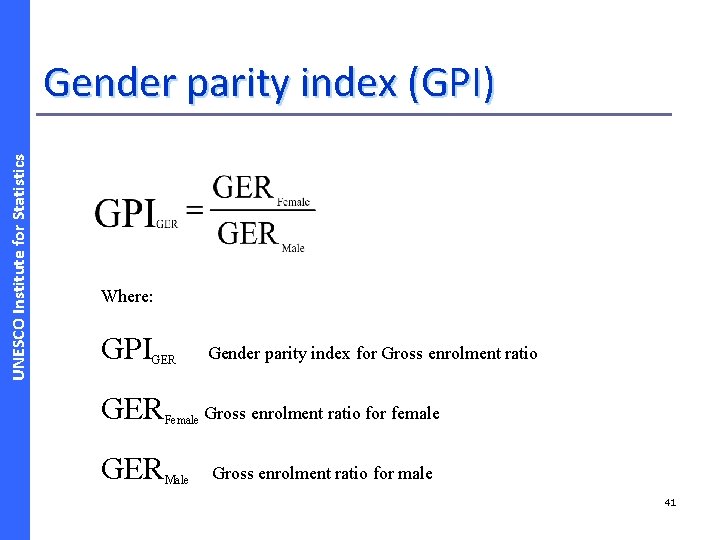 UNESCO Institute for Statistics

Gender parity index (GPI)

$GPI_{GER} = \frac{GER_{Female}}{GER_{Male}}$

Where:

$GPI_{GER}$ Gender parity index for Gross enrolment ratio

$GER_{Female}$ Gross enrolment ratio for female

$GER_{Male}$ Gross enrolment ratio for male

41